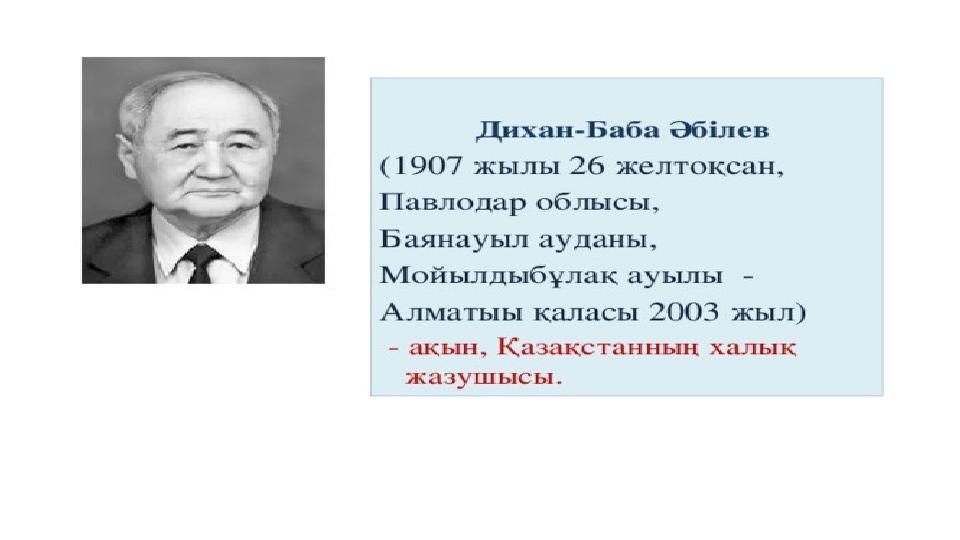 Дихан-Баба Әбілев
(1907 жылы 26 желтоқсан,
Павлодар облысы,
Баянауыл ауданы,
Мойылдыбұлақ ауылы -
Алматыы қаласы 2003 жыл)
- ақын, Қазақстанның халық жазушысы.